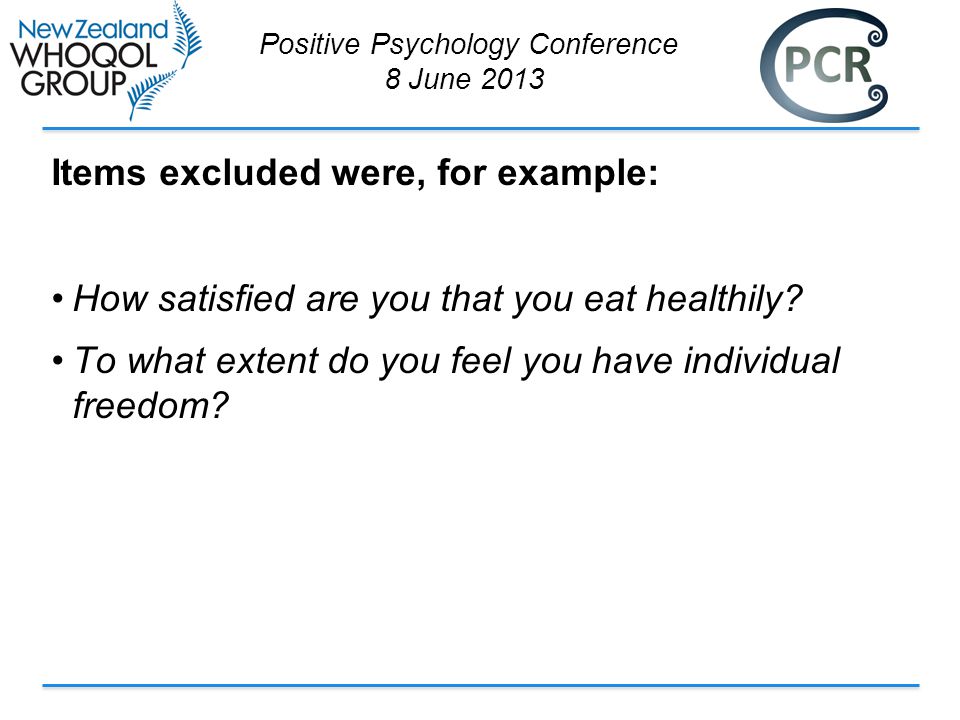 New Zealand WHOQOL GROUP

Positive Psychology Conference
8 June 2013

PCR

Items excluded were, for example:

• How satisfied are you that you eat healthily?
• To what extent do you feel you have individual freedom?